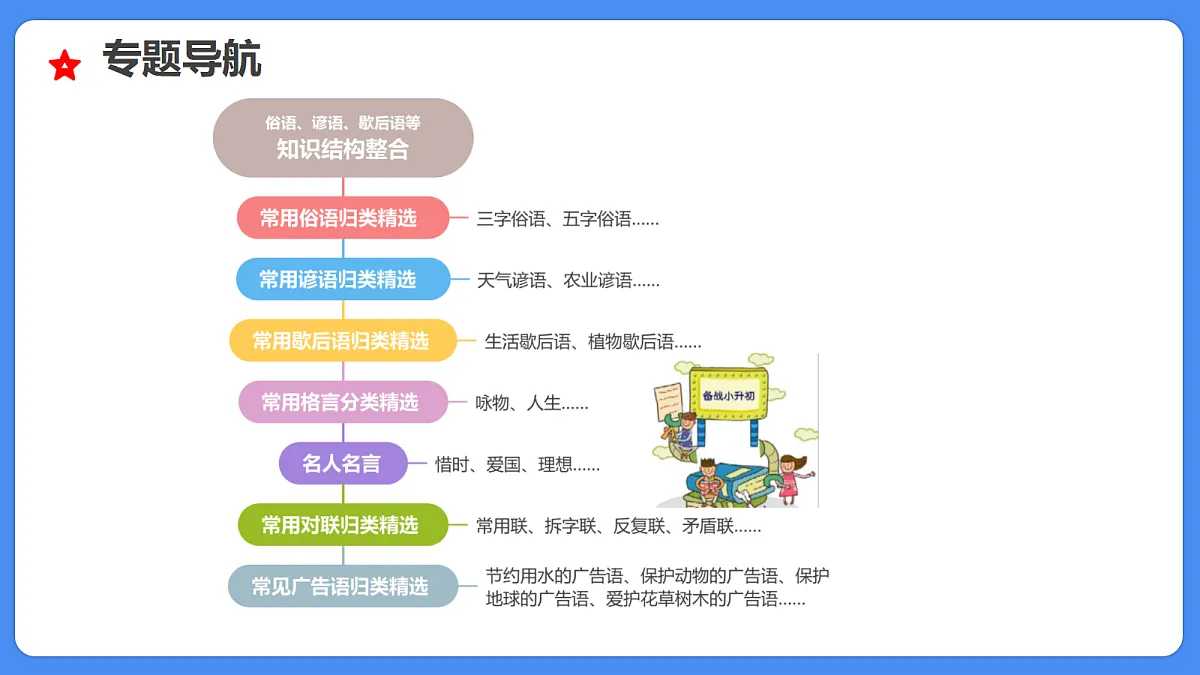 专题导航

俗语、谚语、歇后语等
知识结构整合

常用俗语归类精选 三字俗语、五字俗语……

常用谚语归类精选 天气谚语、农业谚语……

常用歇后语归类精选 生活歇后语、植物歇后语……

常用格言分类精选 咏物、人生……

名人名言 惜时、爱国、理想……

常用对联归类精选 常用联、拆字联、反复联、矛盾联……

常见广告语归类精选 节约用水的广告语、保护动物的广告语、保护地球的广告语、爱护花草树木的广告语……

备战小升初